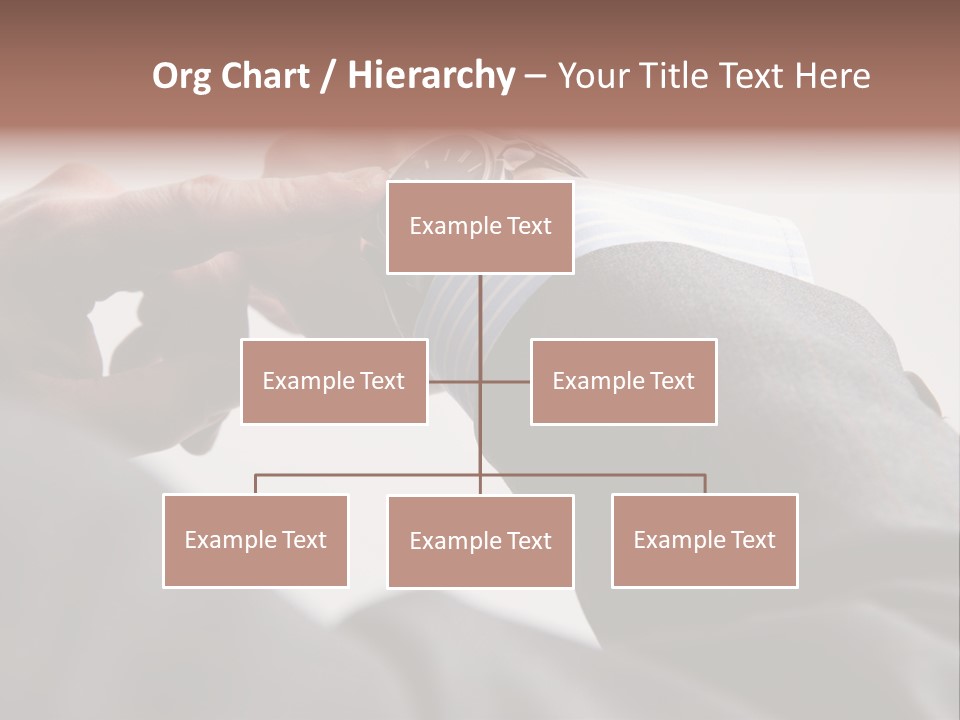 Org Chart / Hierarchy – Your Title Text Here

Example Text

Example Text

Example Text

Example Text

Example Text

Example Text